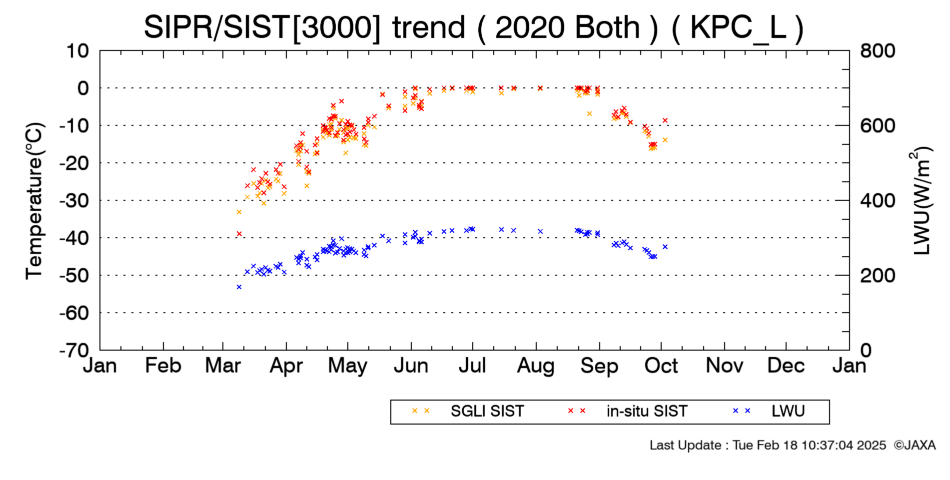 SIPR/SIST[3000] trend ( 2020 Both ) ( KPC_L )

Temperature(°C)

10
0
-10
-20
-30
-40
-50
-60
-70

LWU(W/m$^2$)

800
600
400
200
0

Jan Feb Mar Apr May Jun Jul Aug Sep Oct Nov Dec Jan

SGLI SIST
in-situ SIST
LWU

Last Update : Tue Feb 18 10:37:04 2025 ©JAXA